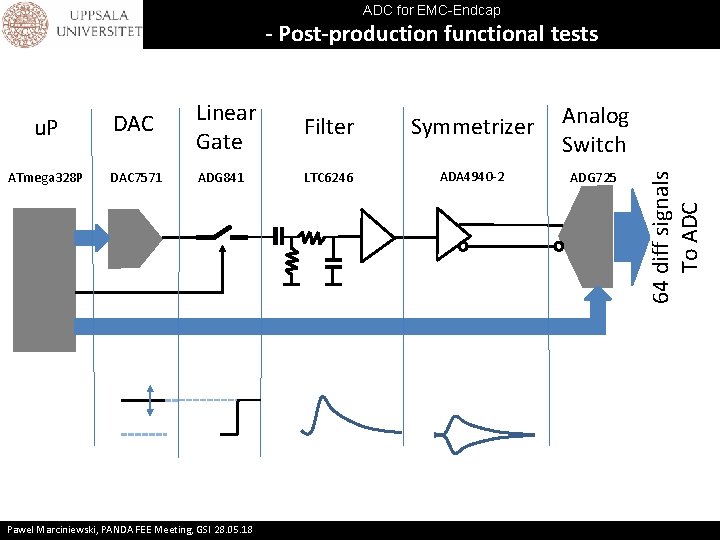 UPPSALA UNIVERSITET

ADC for EMC-Endcap

- Post-production functional tests

uP

ATmega328P

DAC

DAC7571

Linear Gate

ADG841

Filter

LTC6246

Symmetrizer

ADA4940-2

Analog Switch

ADG725

64 diff signals To ADC

Pawel Marciniewski, PANDA FEE Meeting, GSI 28.05.18